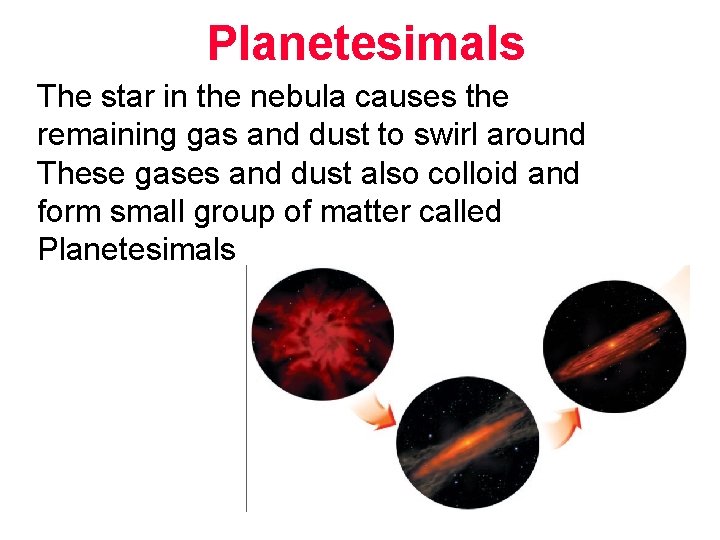 Planetesimals

The star in the nebula causes the remaining gas and dust to swirl around These gases and dust also colloid and form small group of matter called Planetesimals